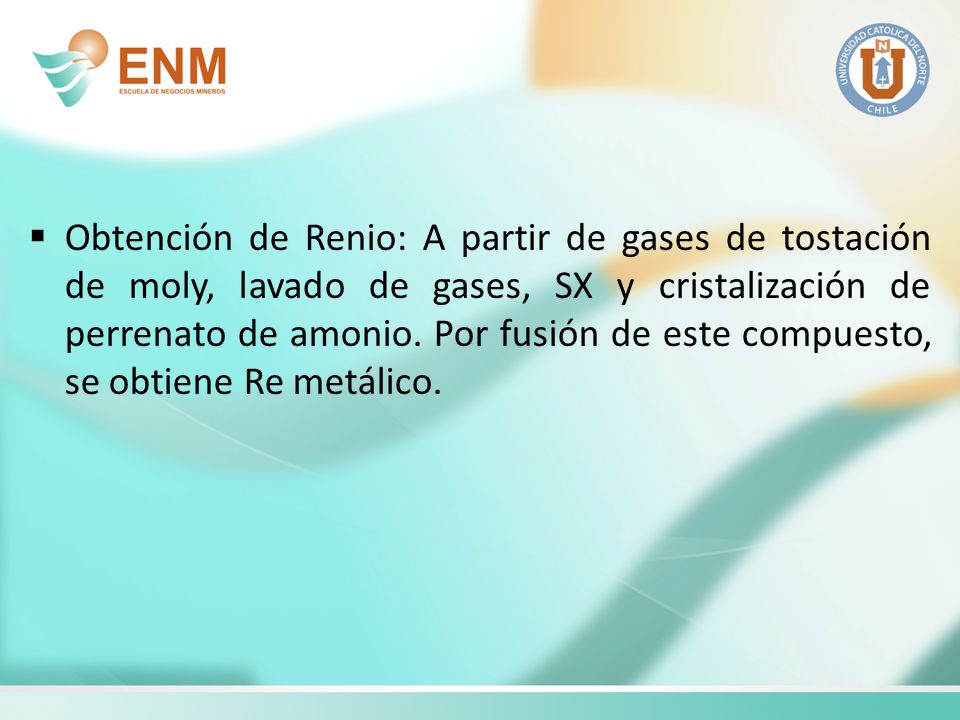 ENM
ESCUELA DE NEGOCIOS MINEROS

UNIVERSIDAD CATOLICA DEL NORTE
N
U
CHILE

▪ Obtención de Renio: A partir de gases de tostación de moly, lavado de gases, SX y cristalización de perrenato de amonio. Por fusión de este compuesto, se obtiene Re metálico.